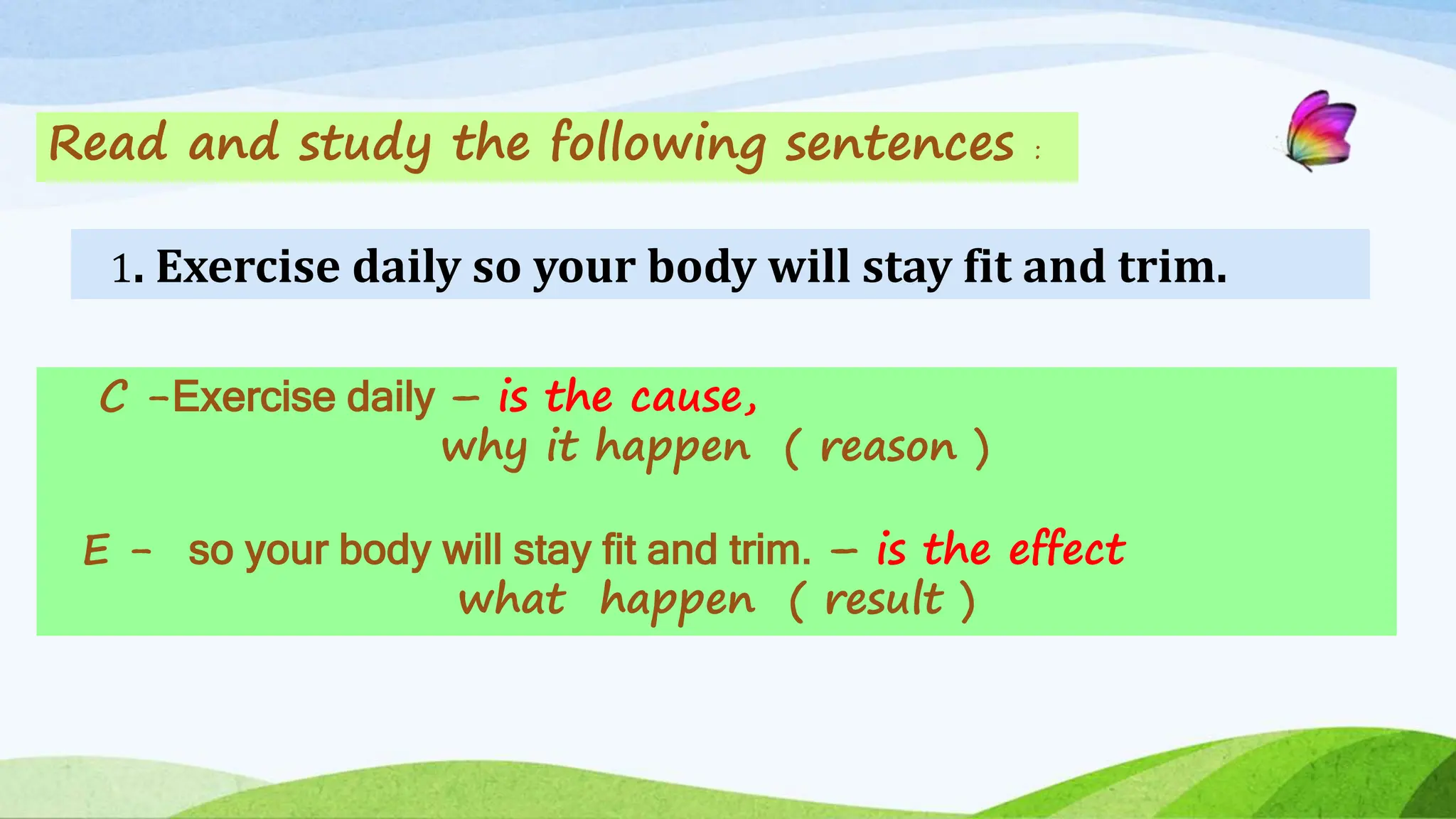 Read and study the following sentences :

1. Exercise daily so your body will stay fit and trim.

C –Exercise daily – is the cause,
why it happen ( reason )

E – so your body will stay fit and trim. – is the effect
what happen ( result )